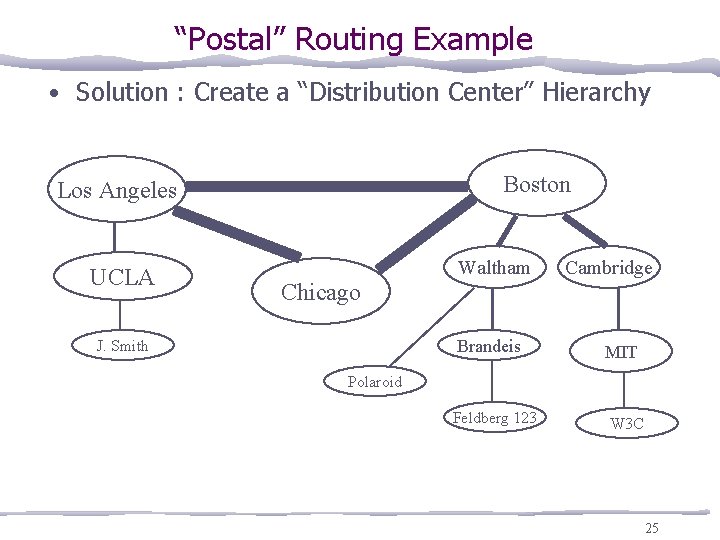 “Postal” Routing Example

• Solution : Create a “Distribution Center” Hierarchy

Los Angeles

Boston

UCLA

Chicago

Waltham

Cambridge

J. Smith

Brandeis

MIT

Polaroid

Feldberg 123

W3C

25